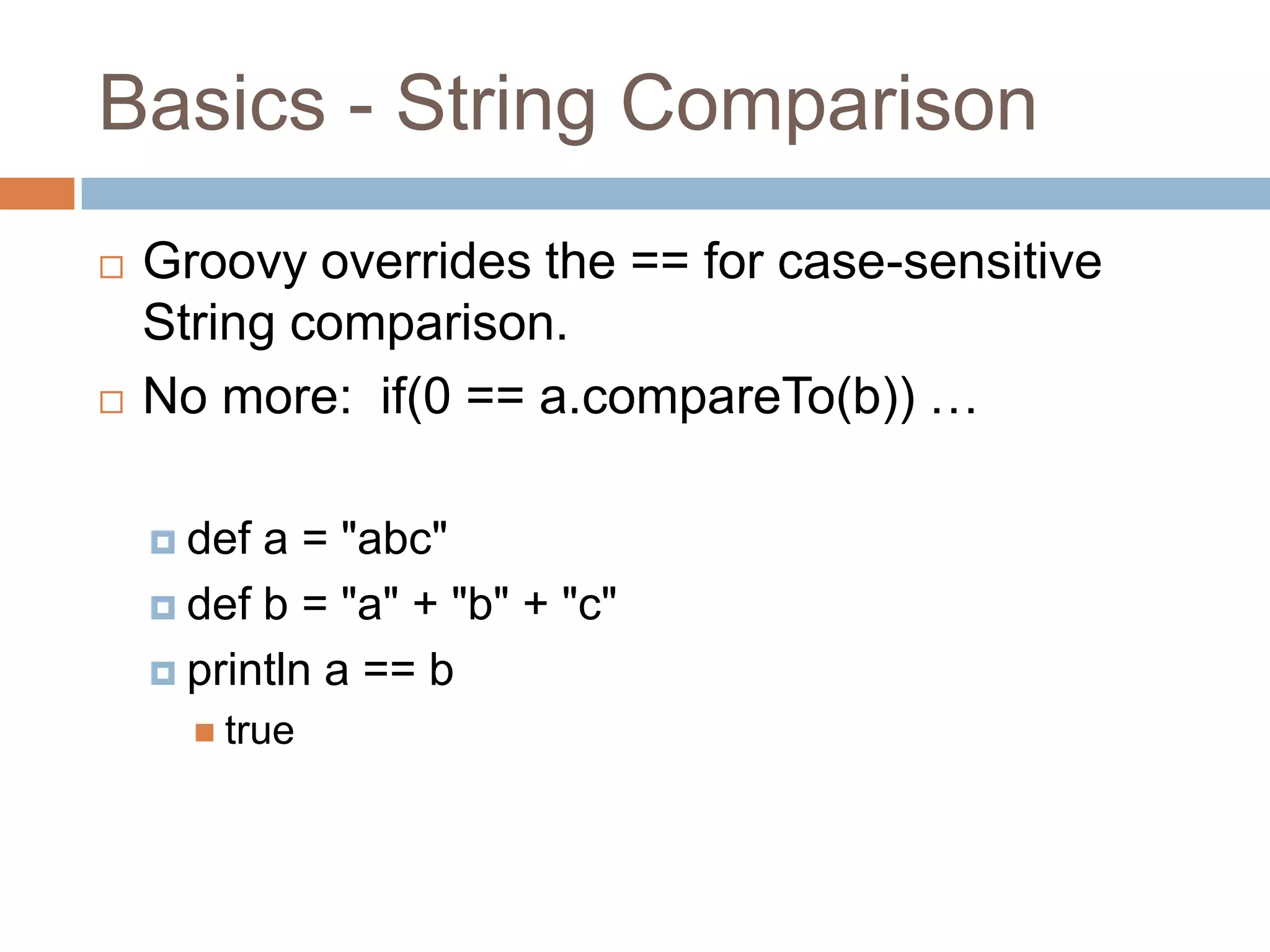 Basics - String Comparison

Groovy overrides the == for case-sensitive String comparison.

No more: if(0 == a.compareTo(b)) …

def a = "abc"

def b = "a" + "b" + "c"

println a == b

true